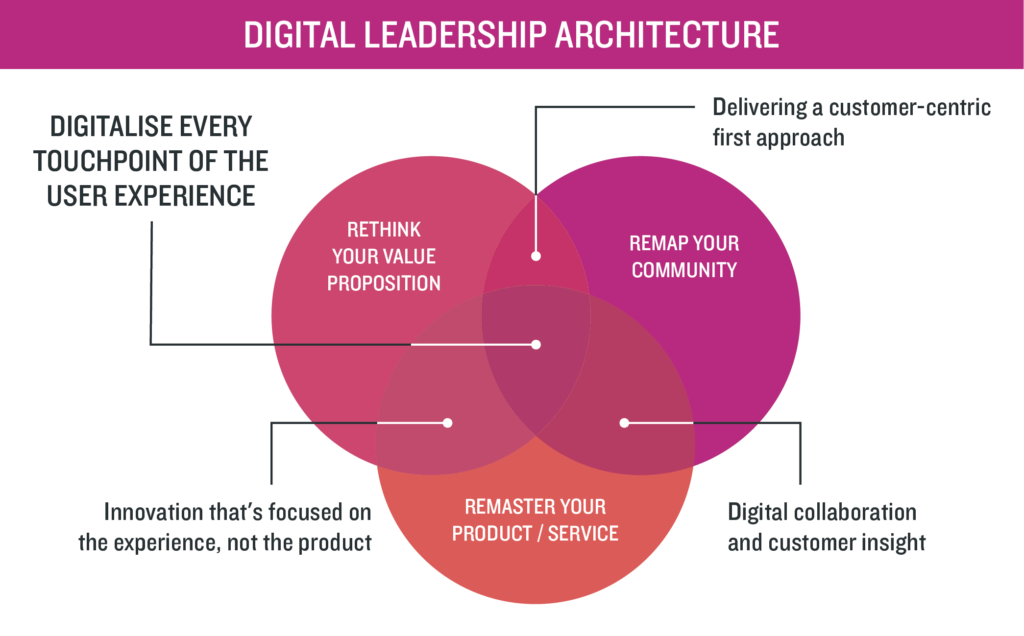 DIGITAL LEADERSHIP ARCHITECTURE

DIGITALISE EVERY TOUCHPOINT OF THE USER EXPERIENCE

Delivering a customer-centric first approach

RETHINK YOUR VALUE PROPOSITION

REMAP YOUR COMMUNITY

REMASTER YOUR PRODUCT / SERVICE

Innovation that's focused on the experience, not the product

Digital collaboration and customer insight